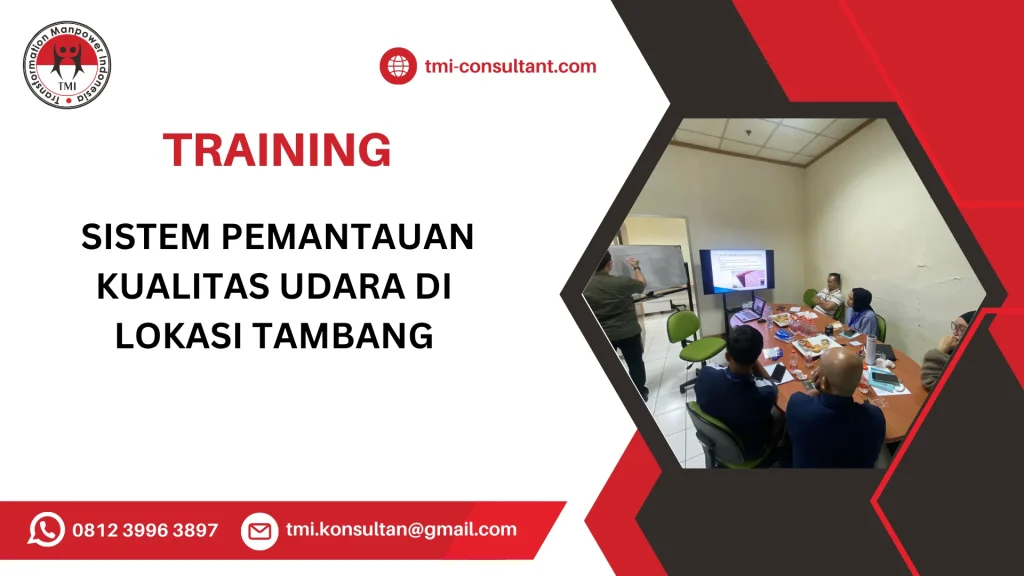 Transformation Manpower Indonesia
TMI

tmi-consultant.com

TRAINING

SISTEM PEMANTAUAN KUALITAS UDARA DI LOKASI TAMBANG

0812 3996 3897

tmi.konsultan@gmail.com